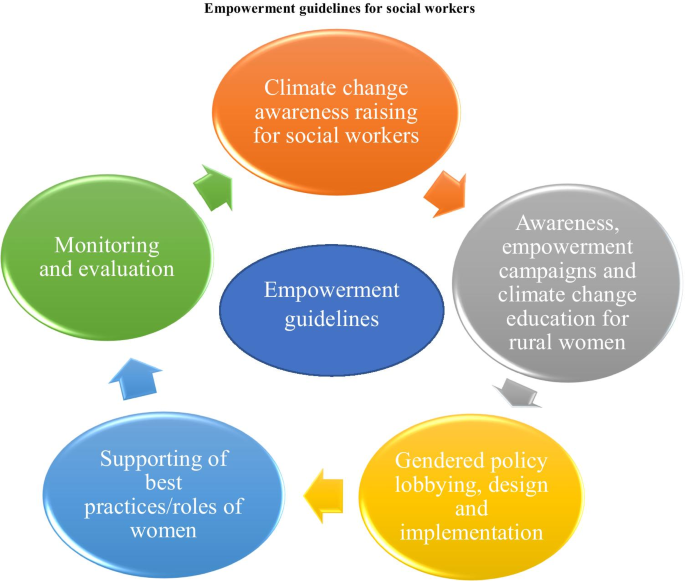 Empowerment guidelines for social workers

Climate change awareness raising for social workers

Awareness, empowerment campaigns and climate change education for rural women

Gendered policy lobbying, design and implementation

Supporting of best practices/roles of women

Monitoring and evaluation

Empowerment guidelines